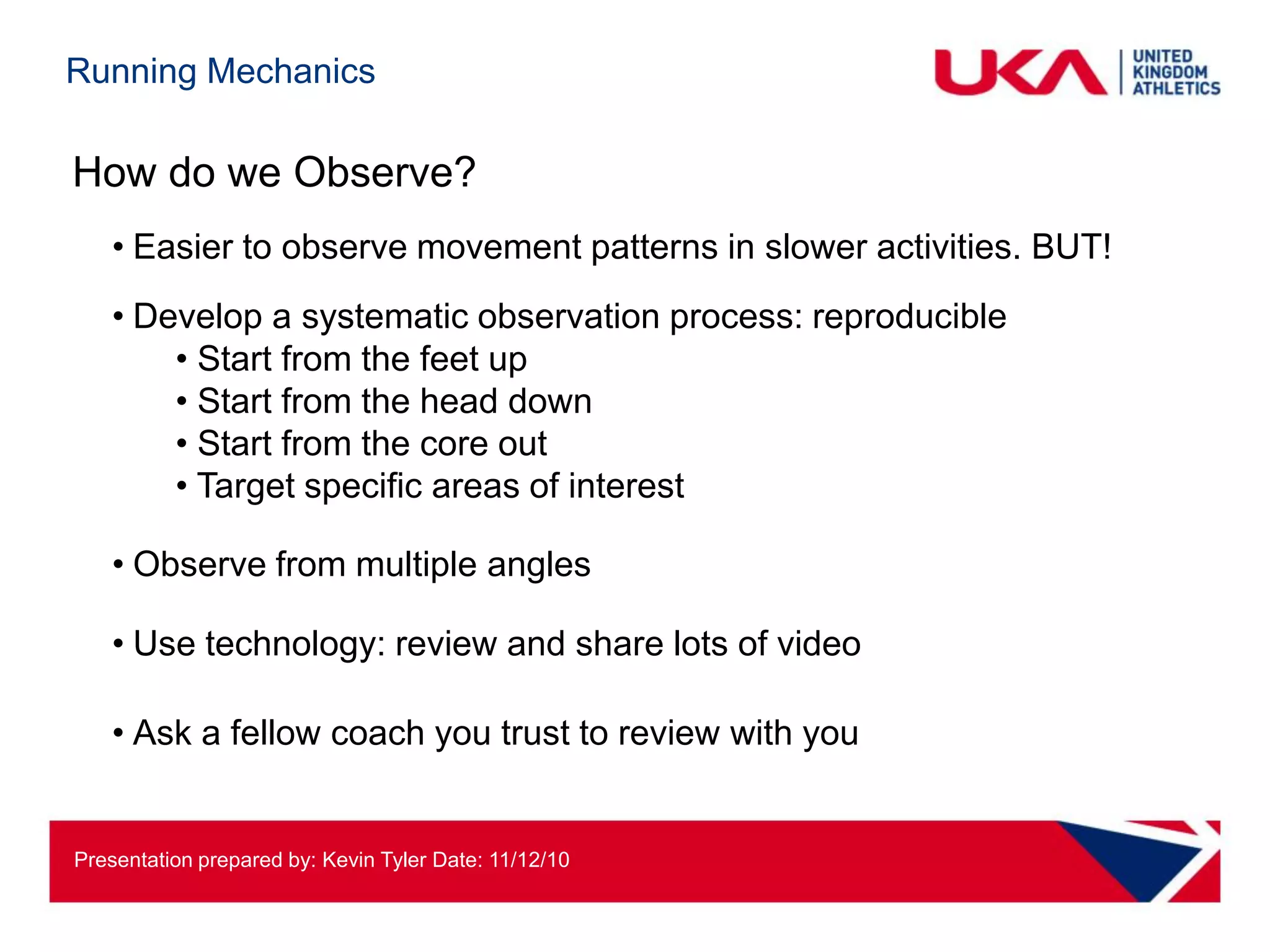 Running Mechanics

UKA UNITED KINGDOM ATHLETICS

How do we Observe?

• Easier to observe movement patterns in slower activities. BUT!

• Develop a systematic observation process: reproducible
  • Start from the feet up
  • Start from the head down
  • Start from the core out
  • Target specific areas of interest

• Observe from multiple angles

• Use technology: review and share lots of video

• Ask a fellow coach you trust to review with you

Presentation prepared by: Kevin Tyler Date: 11/12/10